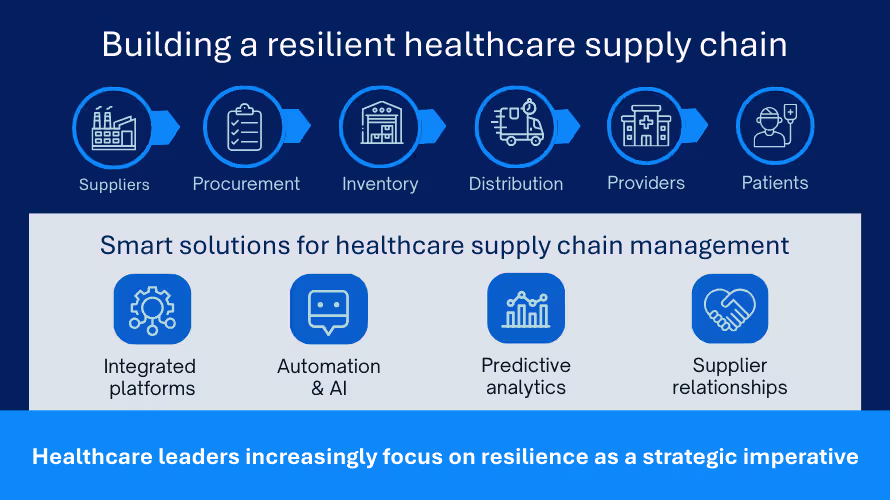 Building a resilient healthcare supply chain

Suppliers

Procurement

Inventory

Distribution

Providers

Patients

Smart solutions for healthcare supply chain management

Integrated platforms

Automation & AI

Predictive analytics

Supplier relationships

Healthcare leaders increasingly focus on resilience as a strategic imperative